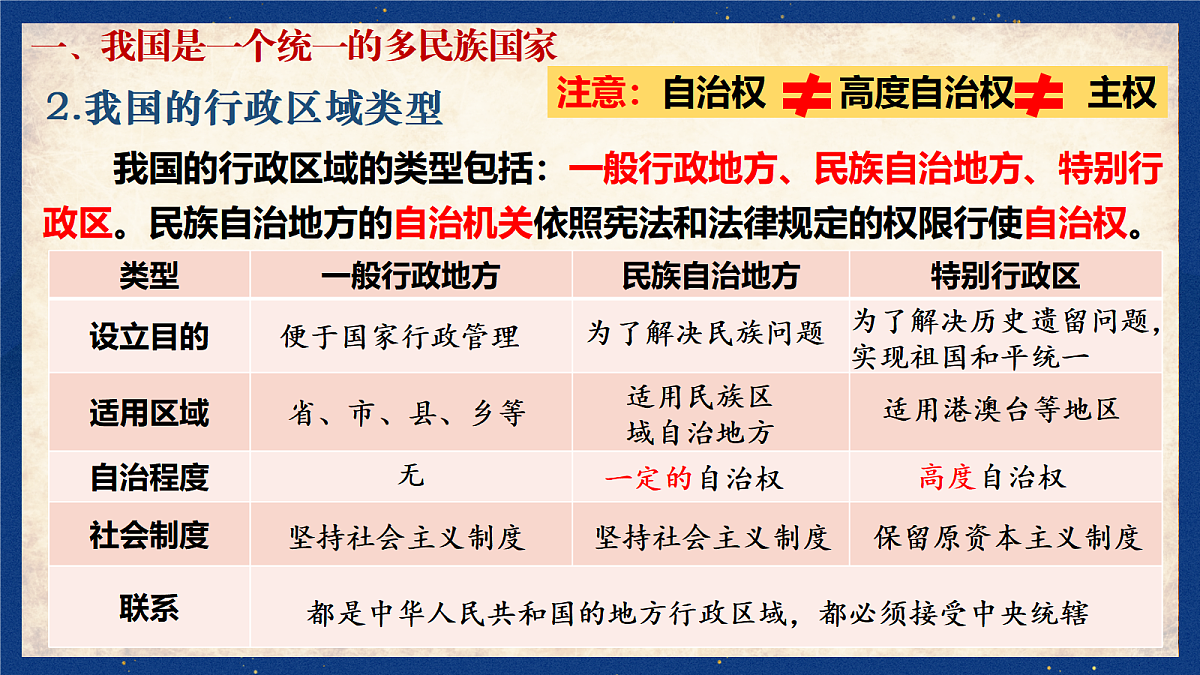 一、我国是一个统一的多民族国家

2.我国的行政区域类型

注意：自治权 ≠ 高度自治权 ≠ 主权

我国的行政区域的类型包括：一般行政地方、民族自治地方、特别行政区。民族自治地方的自治机关依照宪法和法律规定的权限行使自治权。

| 类型 | 一般行政地方 | 民族自治地方 | 特别行政区 |
|---|---|---|---|
| 设立目的 | 便于国家行政管理 | 为了解决民族问题 | 为了解决历史遗留问题，实现祖国和平统一 |
| 适用区域 | 省、市、县、乡等 | 适用民族区域自治地方 | 适用港澳台等地区 |
| 自治程度 | 无 | 一定的自治权 | 高度自治权 |
| 社会制度 | 坚持社会主义制度 | 坚持社会主义制度 | 保留原资本主义制度 |
| 联系 | 都是中华人民共和国的地方行政区域，都必须接受中央统辖 | | |